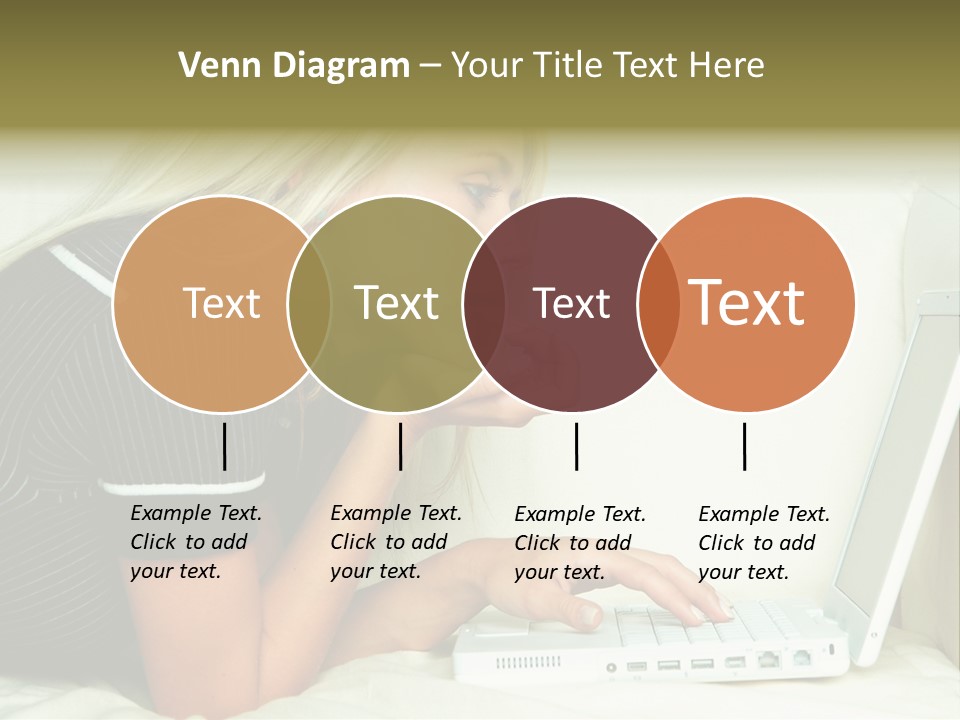 Venn Diagram – Your Title Text Here

Text

Text

Text

Text

Example Text. Click to add your text.

Example Text. Click to add your text.

Example Text. Click to add your text.

Example Text. Click to add your text.